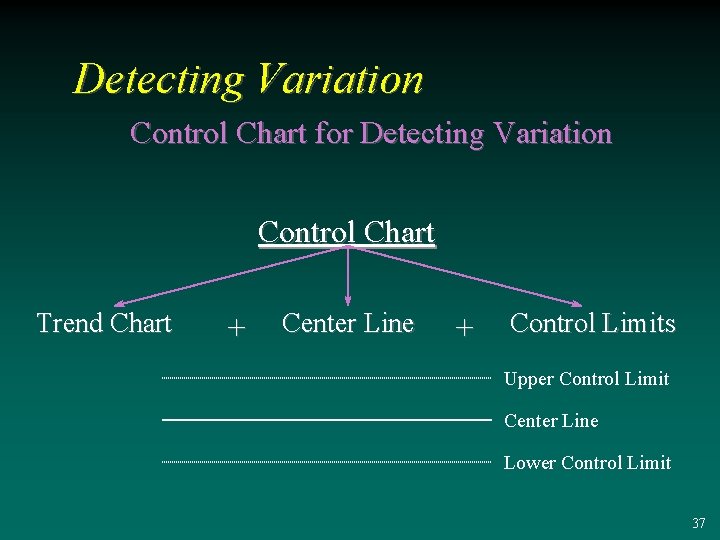 Detecting Variation

Control Chart for Detecting Variation

Control Chart

Trend Chart + Center Line + Control Limits

Upper Control Limit

Center Line

Lower Control Limit

37